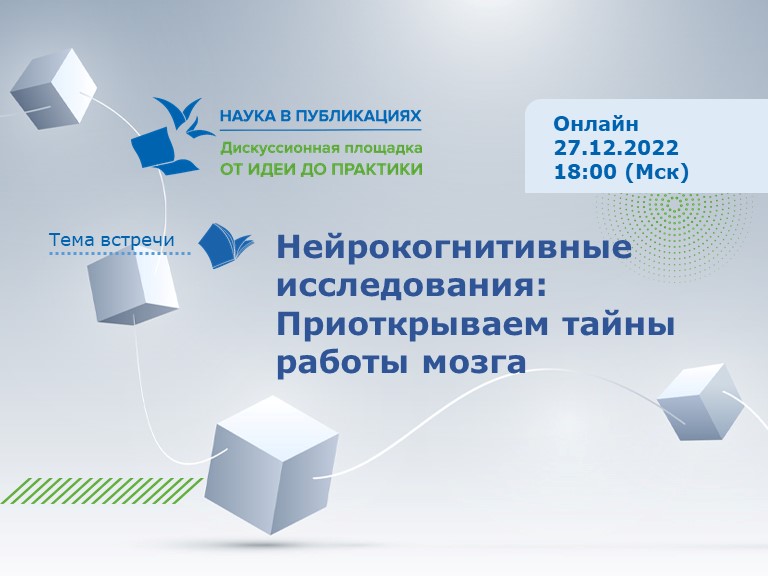 НАУКА В ПУБЛИКАЦИЯХ
Дискуссионная площадка
ОТ ИДЕИ ДО ПРАКТИКИ

Онлайн
27.12.2022
18:00 (Мск)

Тема встречи

Нейрокогнитивные исследования: Приоткрываем тайны работы мозга